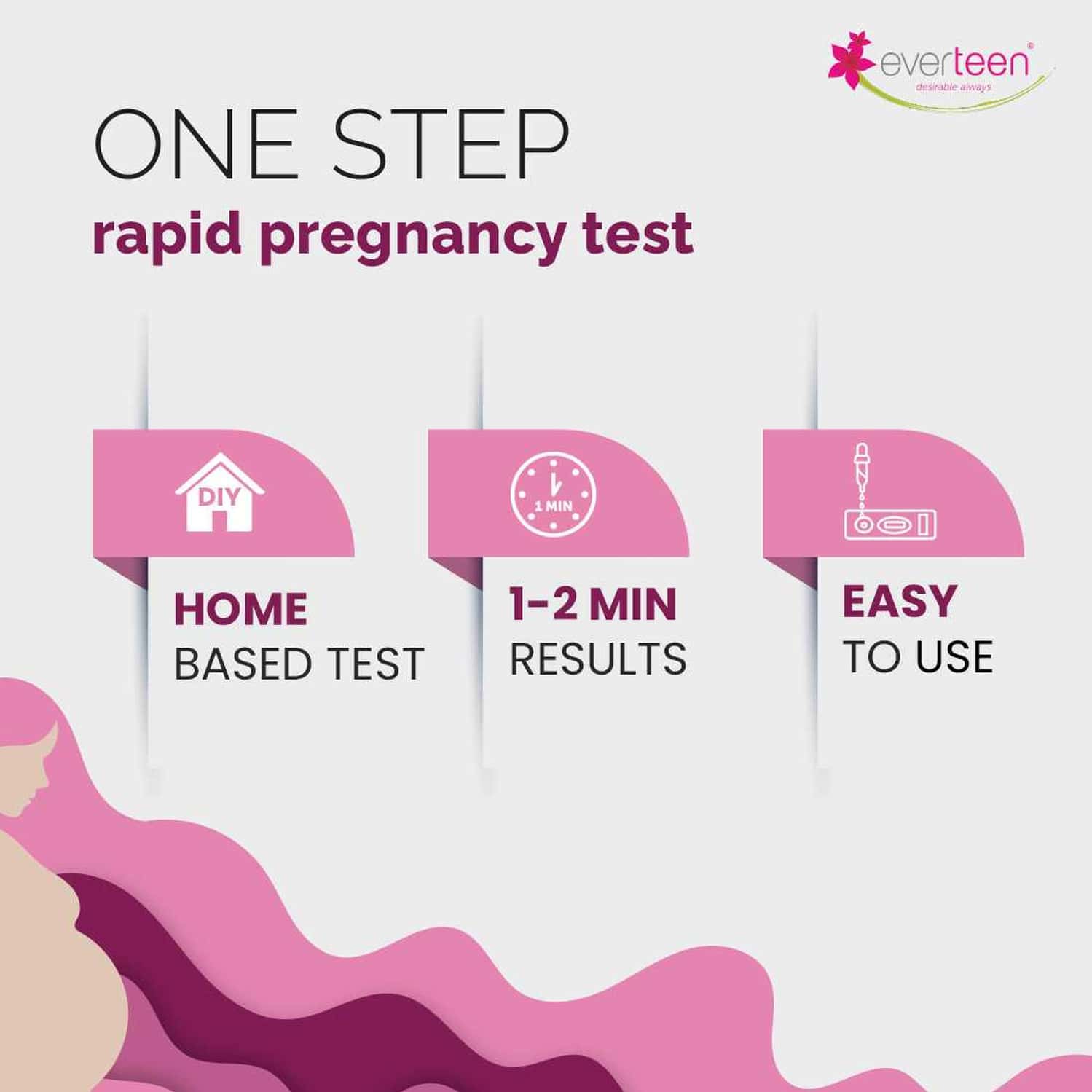 everteen®
desirable always

ONE STEP
rapid pregnancy test

DIY

HOME
BASED TEST

1 MIN

1-2 MIN
RESULTS

EASY
TO USE